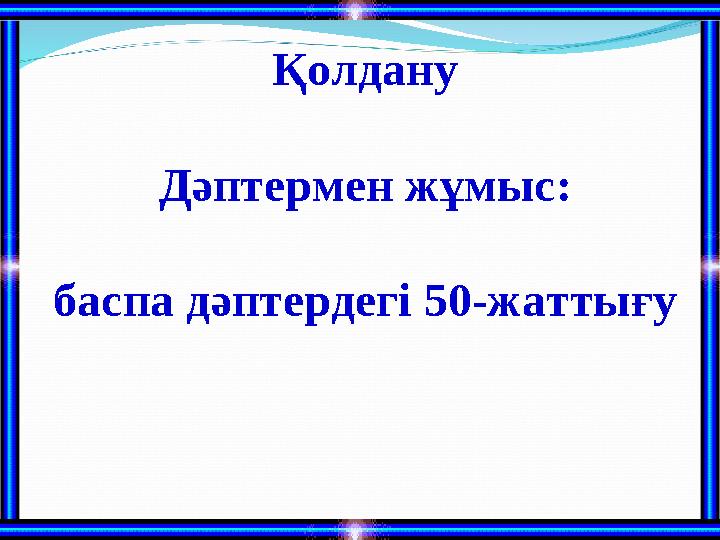 Қолдану

Дәптермен жұмыс:

баспа дәптердегі 50-жаттығу